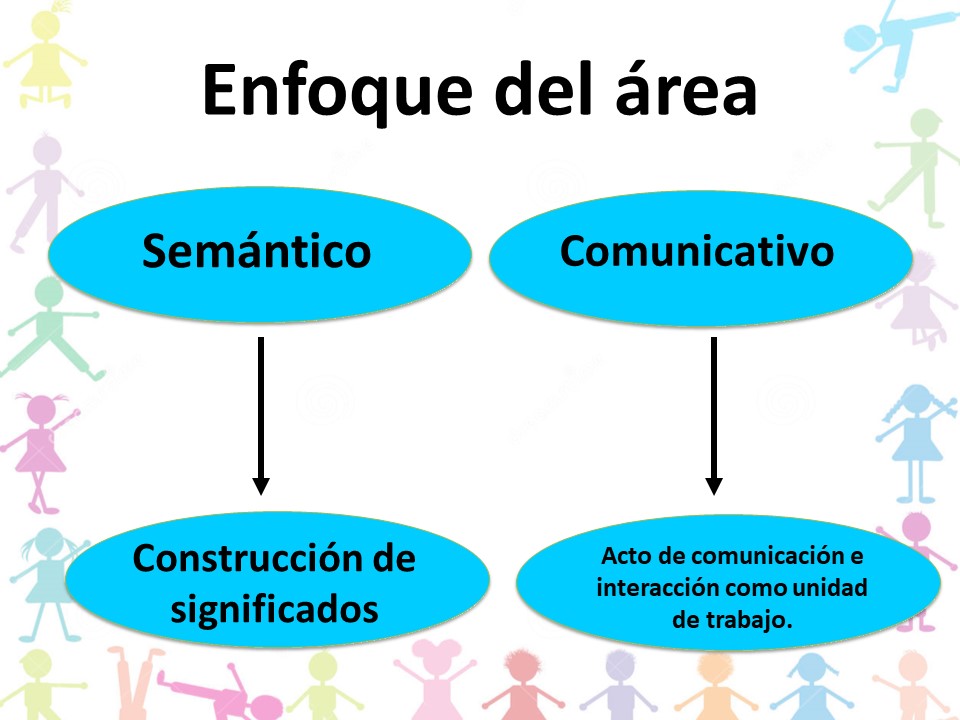 Enfoque del área

Semántico

Comunicativo

Construcción de significados

Acto de comunicación e interacción como unidad de trabajo.